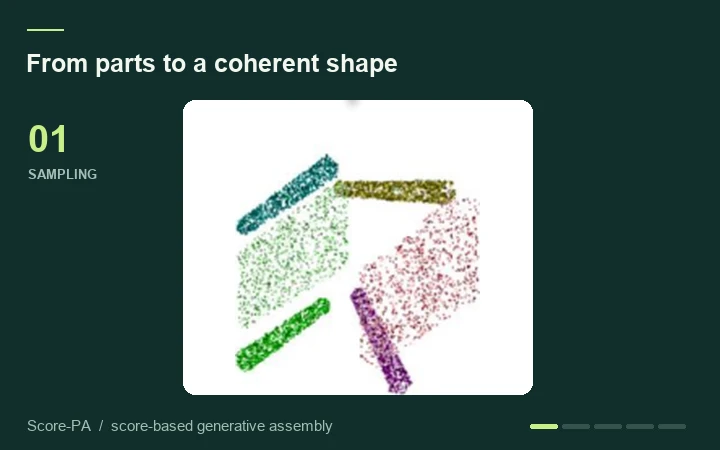 From parts to a coherent shape

01

SAMPLING

Score-PA / score-based generative assembly